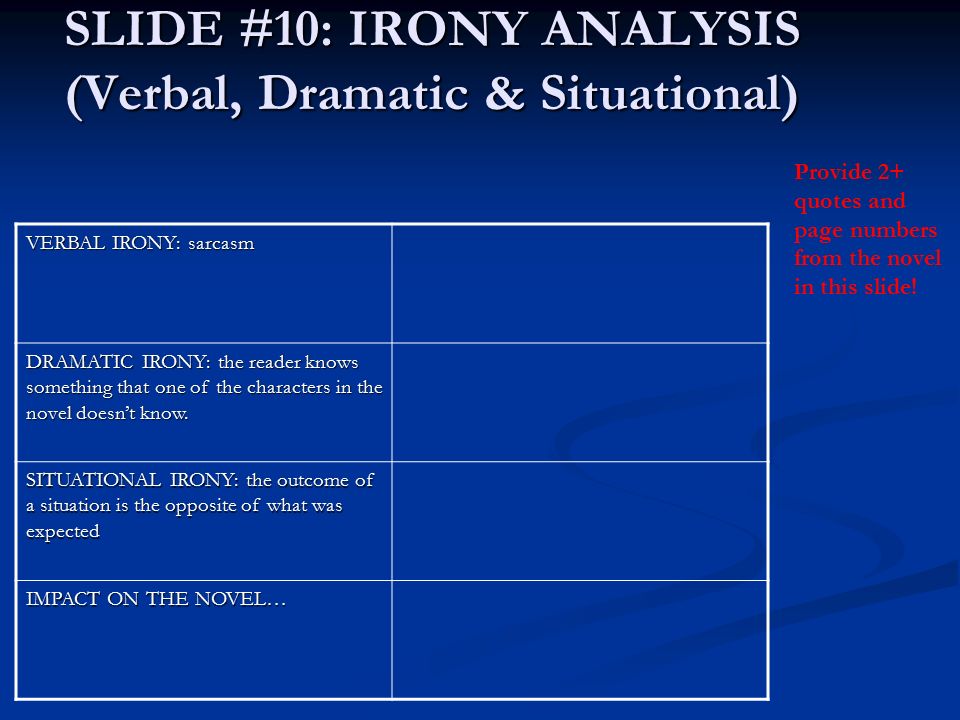 SLIDE #10: IRONY ANALYSIS (Verbal, Dramatic & Situational)

Provide 2+ quotes and page numbers from the novel in this slide!

| | |
|---|---|
| VERBAL IRONY: sarcasm | |
| DRAMATIC IRONY: the reader knows something that one of the characters in the novel doesn't know. | |
| SITUATIONAL IRONY: the outcome of a situation is the opposite of what was expected | |
| IMPACT ON THE NOVEL… | |